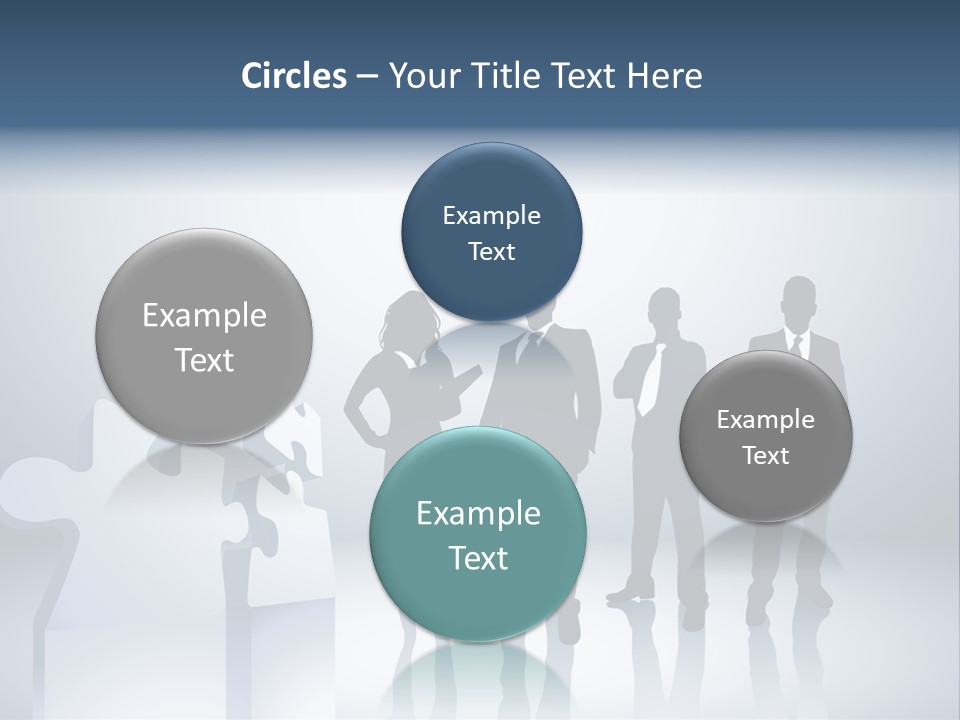 Circles – Your Title Text Here

Example Text

Example Text

Example Text

Example Text